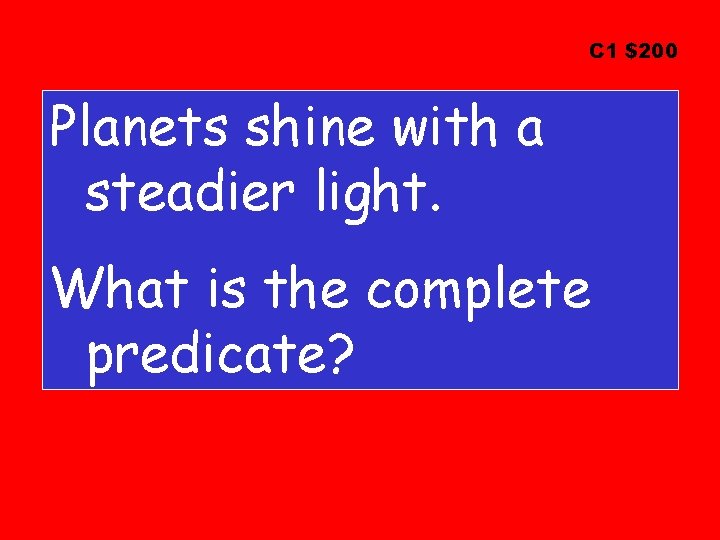 C1 \$200

Planets shine with a steadier light.

What is the complete predicate?